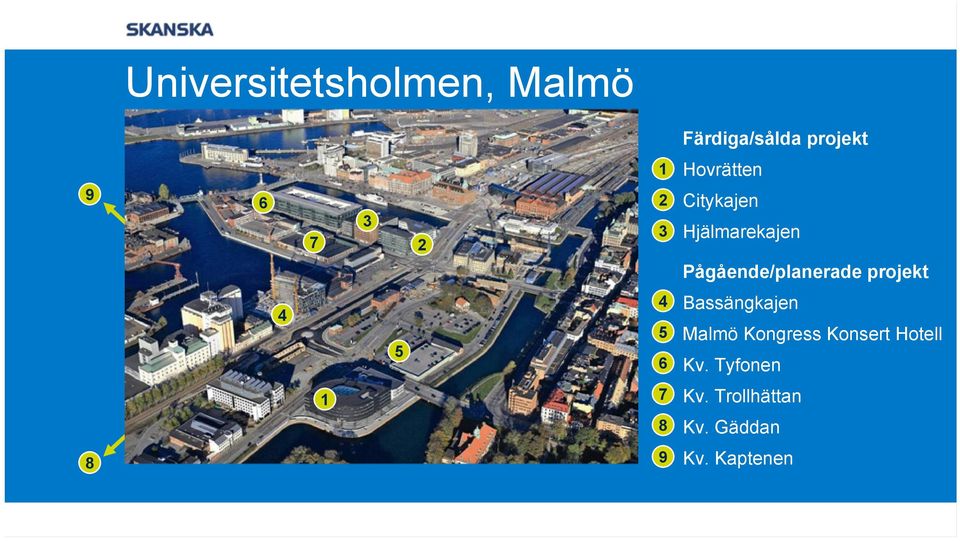 SKANSKA

Universitetsholmen, Malmö

9
6
3
7
2
4
5
1
8

Färdiga/sålda projekt
1 Hovrätten
2 Citykajen
3 Hjälmarekajen

Pågående/planerade projekt
4 Bassängkajen
5 Malmö Kongress Konsert Hotell
6 Kv. Tyfonen
7 Kv. Trollhättan
8 Kv. Gäddan
9 Kv. Kaptenen